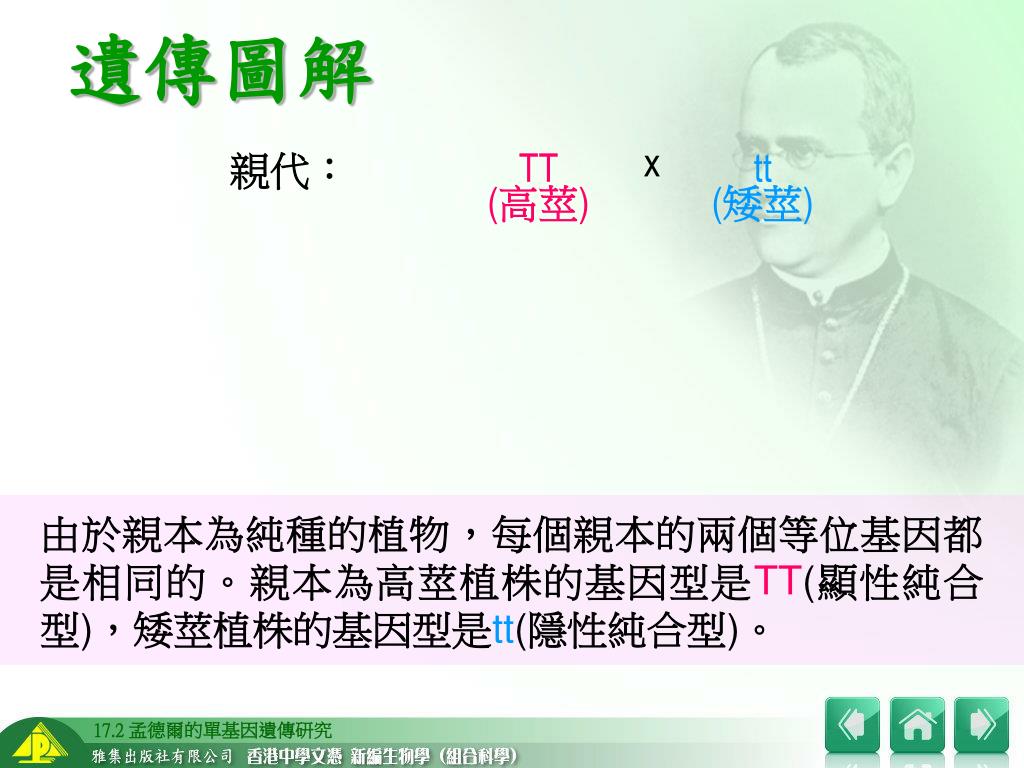 遺傳圖解

親代： TT (高莖) x tt (矮莖)

由於親本為純種的植物，每個親本的兩個等位基因都是相同的。親本為高莖植株的基因型是TT(顯性純合型)，矮莖植株的基因型是tt(隱性純合型)。

17.2 孟德爾的單基因遺傳研究
雅集出版社有限公司 香港中學文憑 新編生物學（組合科學）